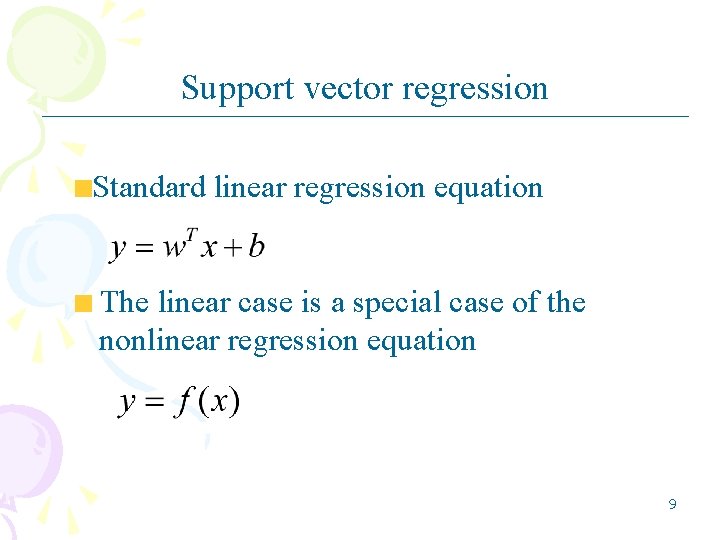 Support vector regression

Standard linear regression equation

$y = w^T x + b$

The linear case is a special case of the nonlinear regression equation

$y = f(x)$

9